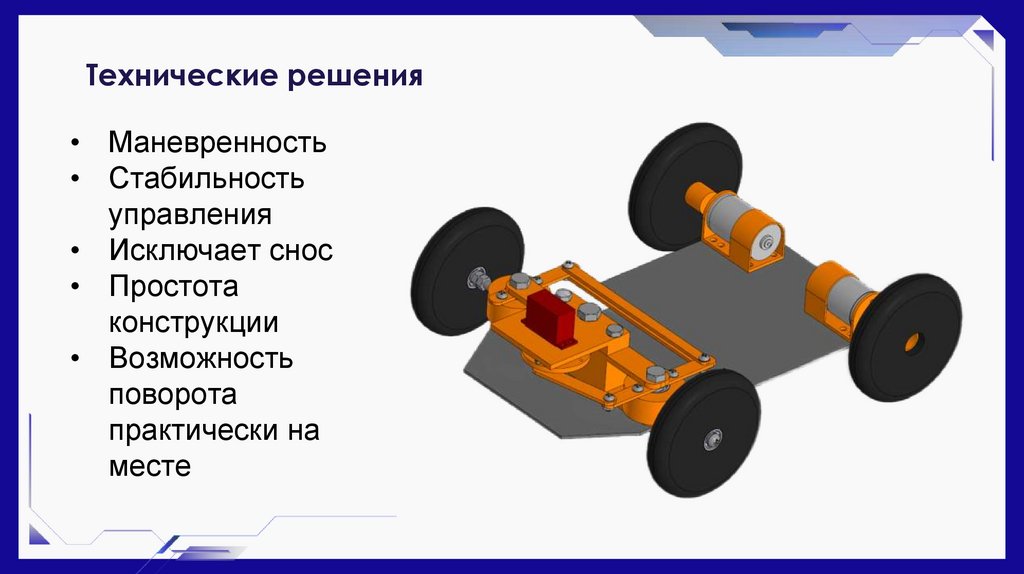 Технические решения

• Маневренность
• Стабильность управления
• Исключает снос
• Простота конструкции
• Возможность поворота практически на месте